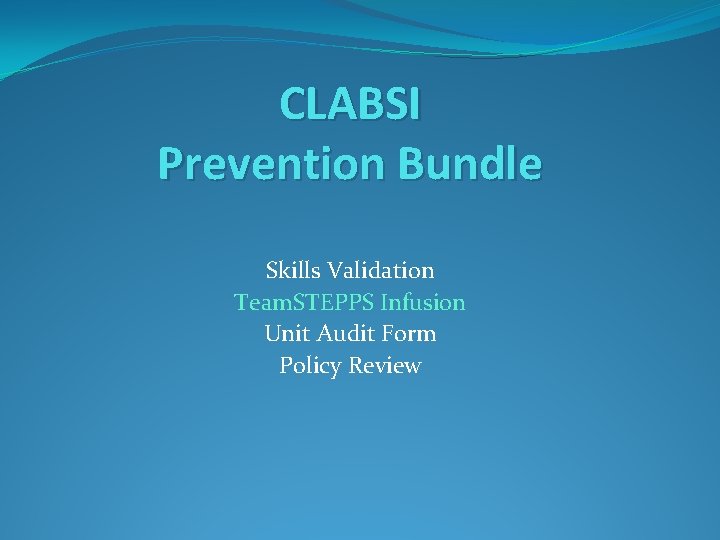 CLABSI
Prevention Bundle

Skills Validation
TeamSTEPPS Infusion
Unit Audit Form
Policy Review